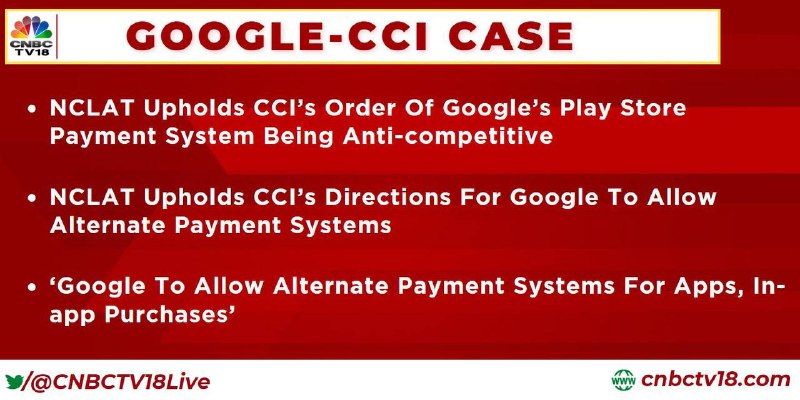 CNBC TV18

GOOGLE-CCI CASE

• NCLAT Upholds CCI's Order Of Google's Play Store Payment System Being Anti-competitive

• NCLAT Upholds CCI's Directions For Google To Allow Alternate Payment Systems

• 'Google To Allow Alternate Payment Systems For Apps, In-app Purchases'

/@CNBCTV18Live

www cnbctv18.com